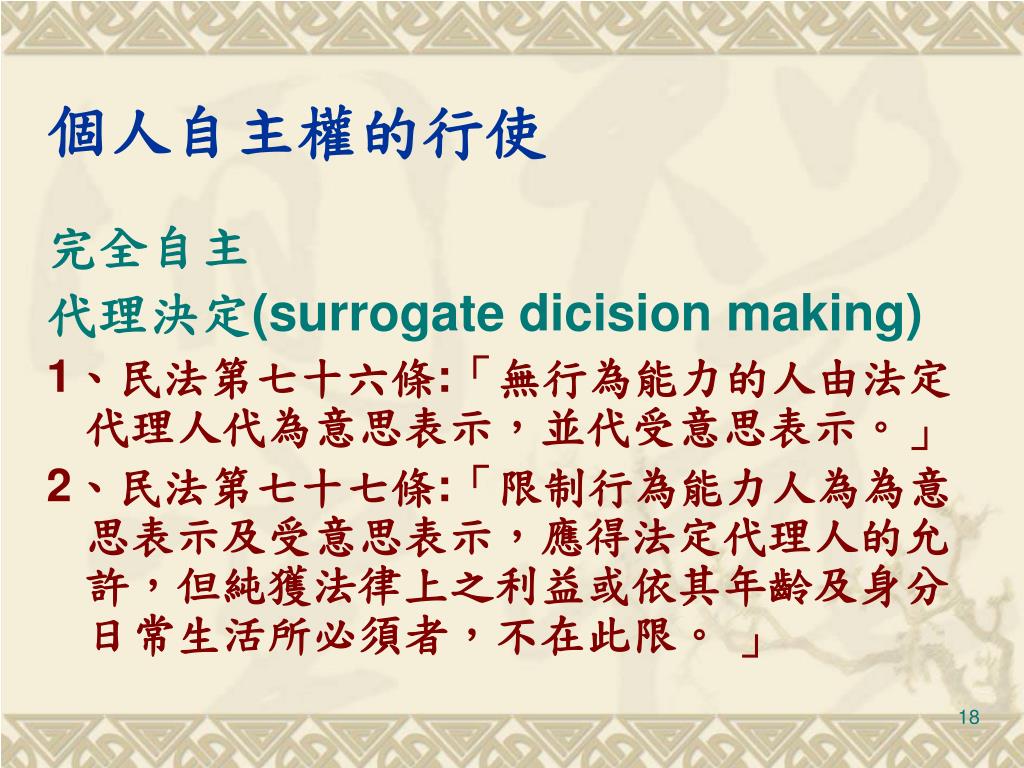 個人自主權的行使

完全自主

代理決定(surrogate dicision making)

1、民法第七十六條:「無行為能力的人由法定代理人代為意思表示，並代受意思表示。」

2、民法第七十七條:「限制行為能力人為為意思表示及受意思表示，應得法定代理人的允許，但純獲法律上之利益或依其年齡及身分日常生活所必須者，不在此限。」

18